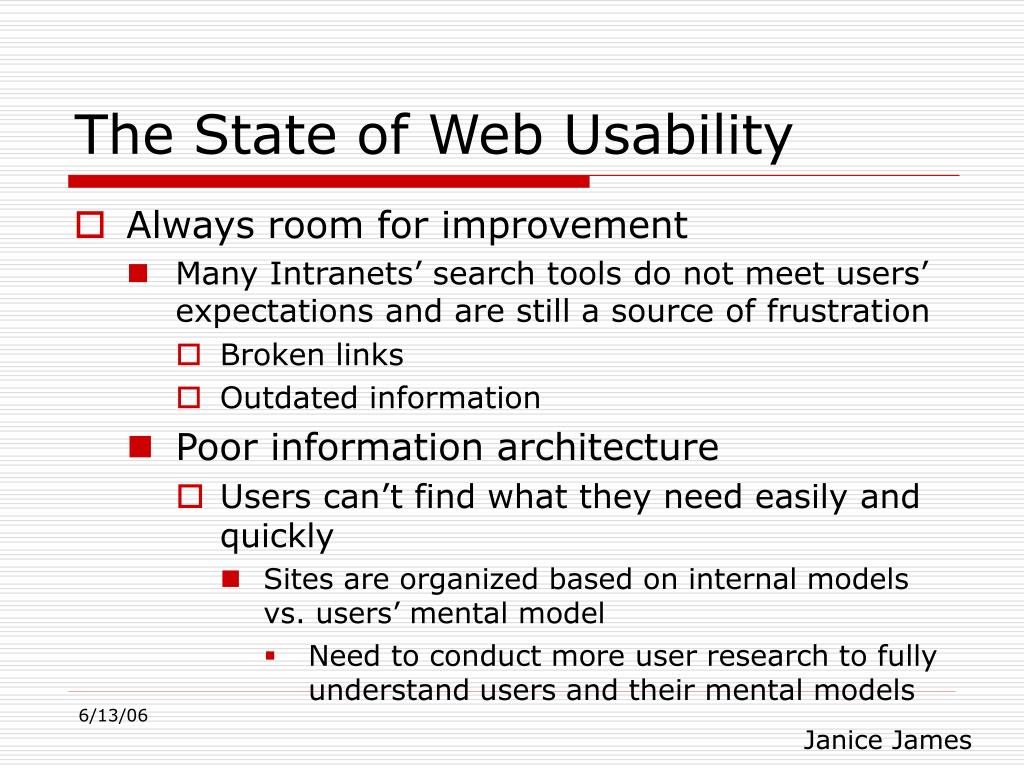 The State of Web Usability

Always room for improvement

Many Intranets’ search tools do not meet users’ expectations and are still a source of frustration

Broken links

Outdated information

Poor information architecture

Users can’t find what they need easily and quickly

Sites are organized based on internal models vs. users’ mental model

Need to conduct more user research to fully understand users and their mental models

6/13/06

Janice James